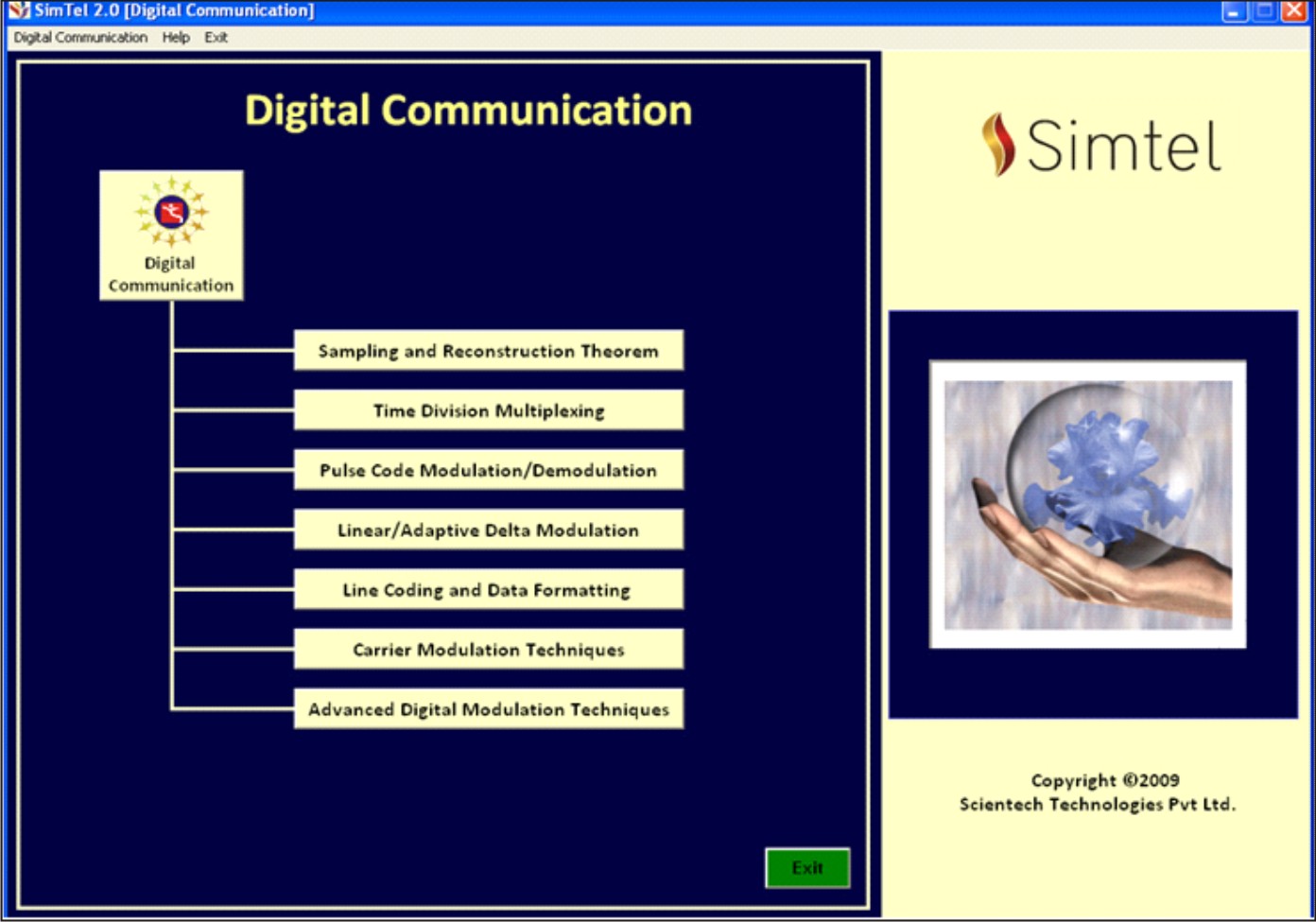 SimTel 2.0 [Digital Communication]

Digital Communication Help Exit

Digital Communication

Digital Communication

Sampling and Reconstruction Theorem

Time Division Multiplexing

Pulse Code Modulation/Demodulation

Linear/Adaptive Delta Modulation

Line Coding and Data Formatting

Carrier Modulation Techniques

Advanced Digital Modulation Techniques

Exit

Simtel

Copyright ©2009
Scientech Technologies Pvt Ltd.